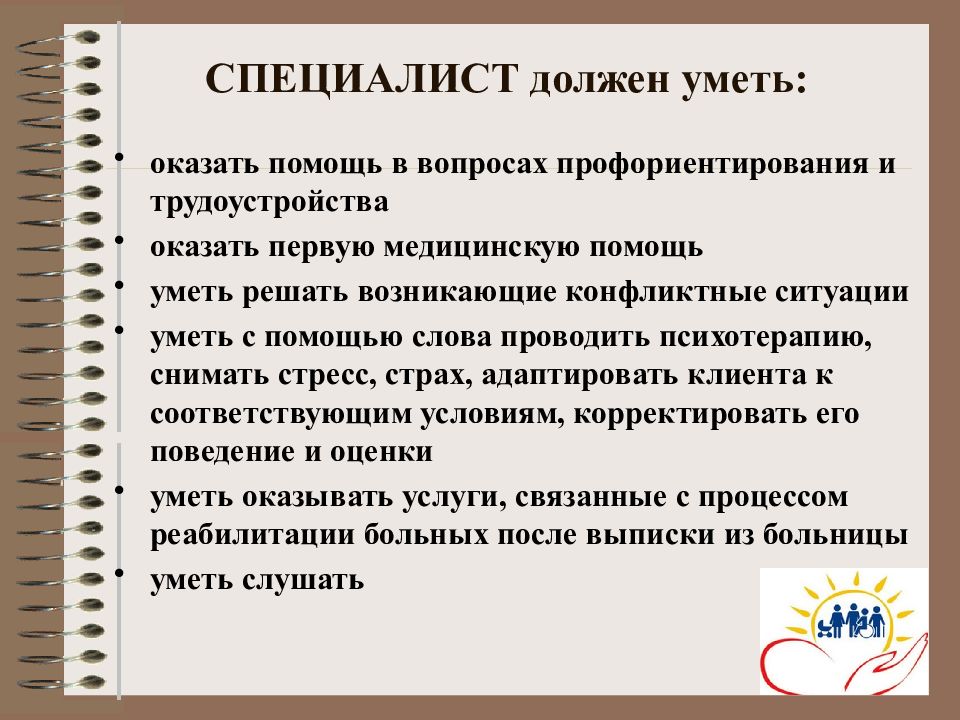 СПЕЦИАЛИСТ должен уметь:

• оказать помощь в вопросах профориентирования и трудоустройства
• оказать первую медицинскую помощь
• уметь решать возникающие конфликтные ситуации
• уметь с помощью слова проводить психотерапию, снимать стресс, страх, адаптировать клиента к соответствующим условиям, корректировать его поведение и оценки
• уметь оказывать услуги, связанные с процессом реабилитации больных после выписки из больницы
• уметь слушать